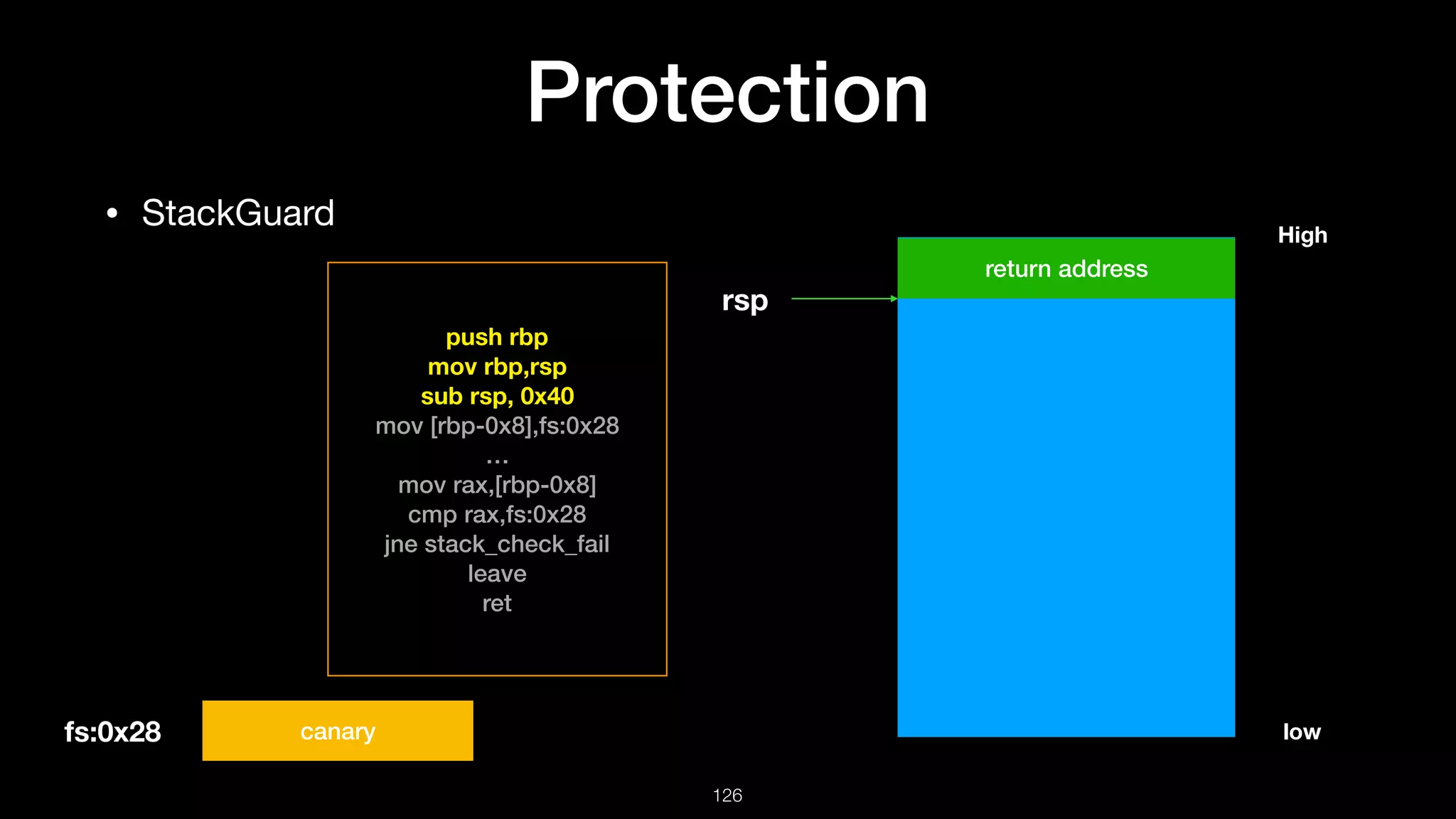 Protection

• StackGuard

push rbp
mov rbp,rsp
sub rsp, 0x40
mov [rbp-0x8],fs:0x28
...
mov rax,[rbp-0x8]
cmp rax,fs:0x28
jne stack_check_fail
leave
ret

rsp

High

return address

low

fs:0x28

canary

126